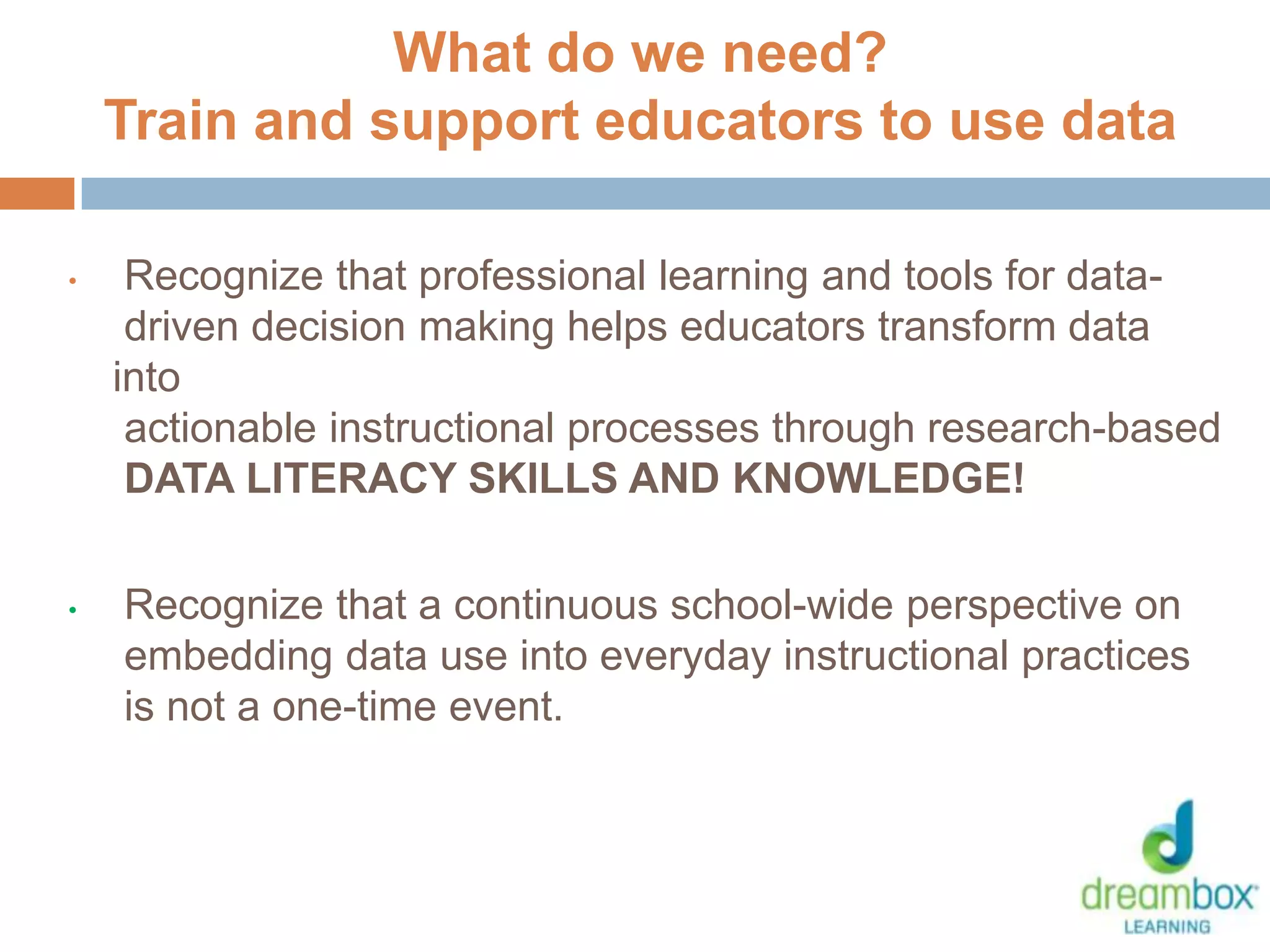 What do we need?
Train and support educators to use data

• Recognize that professional learning and tools for data-driven decision making helps educators transform data into actionable instructional processes through research-based DATA LITERACY SKILLS AND KNOWLEDGE!

• Recognize that a continuous school-wide perspective on embedding data use into everyday instructional practices is not a one-time event.

dreambox LEARNING